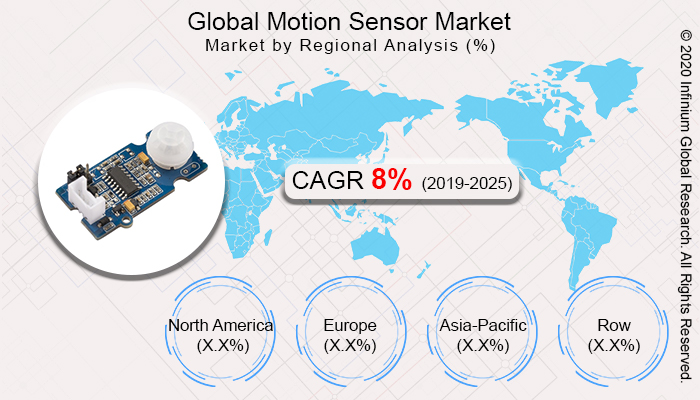 Global Motion Sensor Market
Market by Regional Analysis (%)

CAGR 8% (2019-2025)

North America (X.X%)

Europe (X.X%)

Asia-Pacific (X.X%)

Row (X.X%)

© 2020 Infinium Global Research. All Rights Reserved.